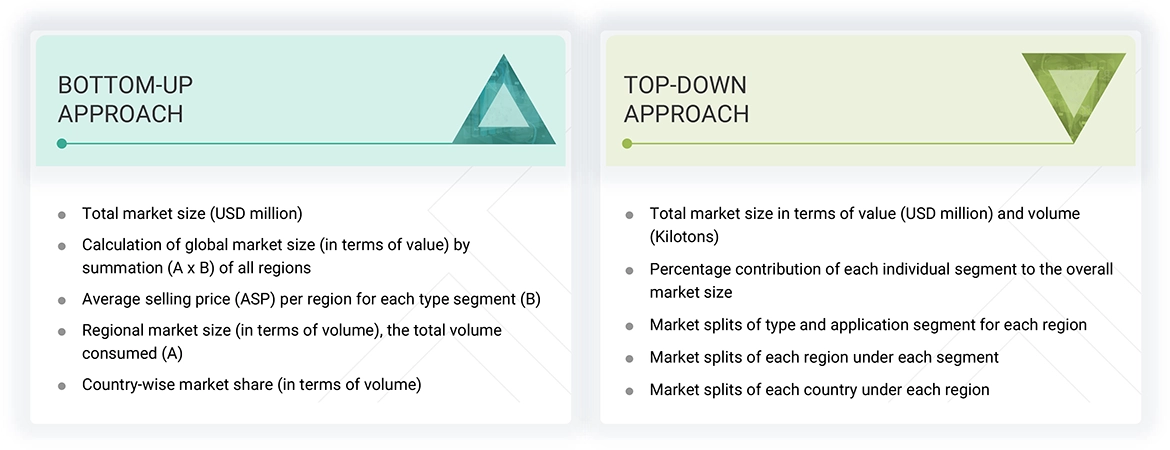 BOTTOM-UP APPROACH

- Total market size (USD million)
- Calculation of global market size (in terms of value) by summation (A x B) of all regions
- Average selling price (ASP) per region for each type segment (B)
- Regional market size (in terms of volume), the total volume consumed (A)
- Country-wise market share (in terms of volume)

TOP-DOWN APPROACH

- Total market size in terms of value (USD million) and volume (Kilotons)
- Percentage contribution of each individual segment to the overall market size
- Market splits of type and application segment for each region
- Market splits of each region under each segment
- Market splits of each country under each region